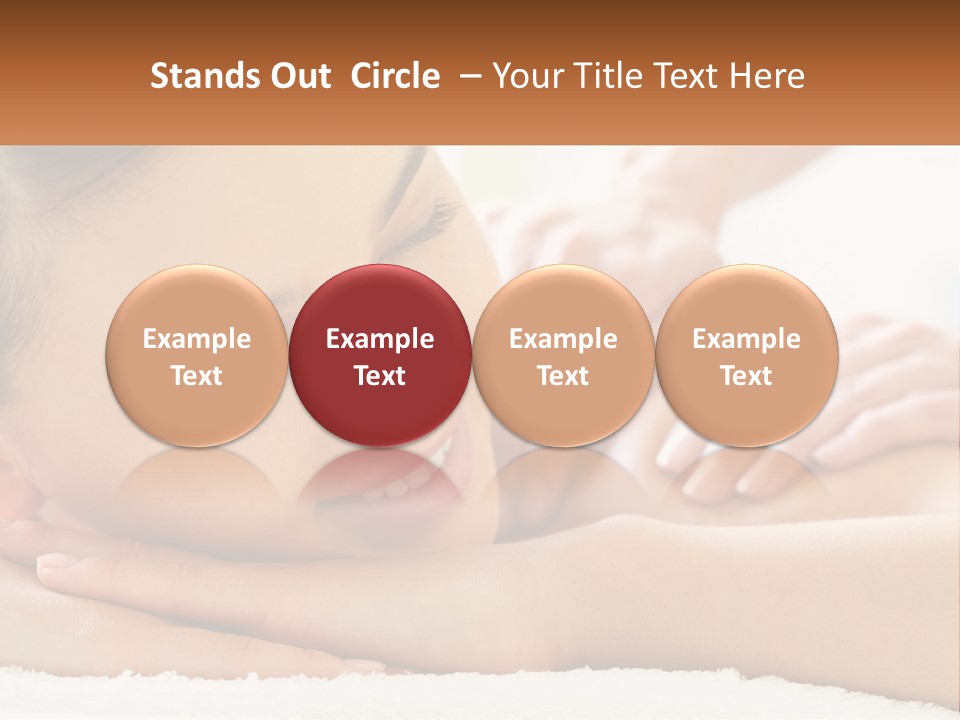 Stands Out Circle – Your Title Text Here

Example Text

Example Text

Example Text

Example Text